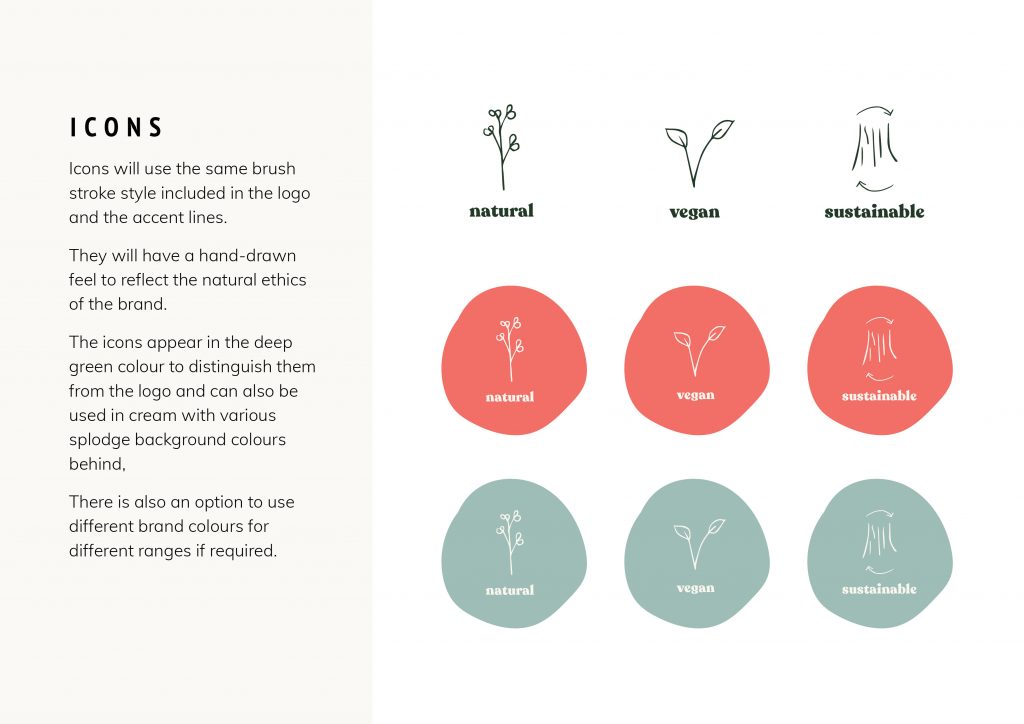 ICONS

Icons will use the same brush stroke style included in the logo and the accent lines.

They will have a hand-drawn feel to reflect the natural ethics of the brand.

The icons appear in the deep green colour to distinguish them from the logo and can also be used in cream with various splodge background colours behind,

There is also an option to use different brand colours for different ranges if required.

natural

vegan

sustainable

natural

vegan

sustainable

natural

vegan

sustainable